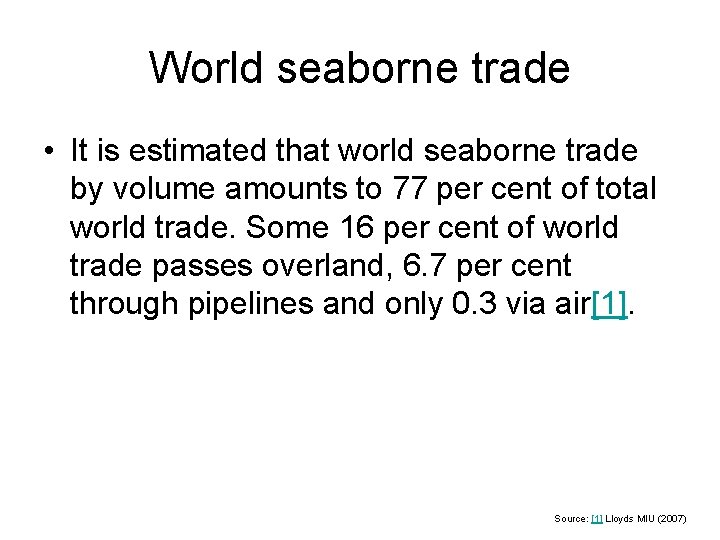 World seaborne trade

• It is estimated that world seaborne trade by volume amounts to 77 per cent of total world trade. Some 16 per cent of world trade passes overland, 6.7 per cent through pipelines and only 0.3 via air[1].

Source: [1] Lloyds MIU (2007)